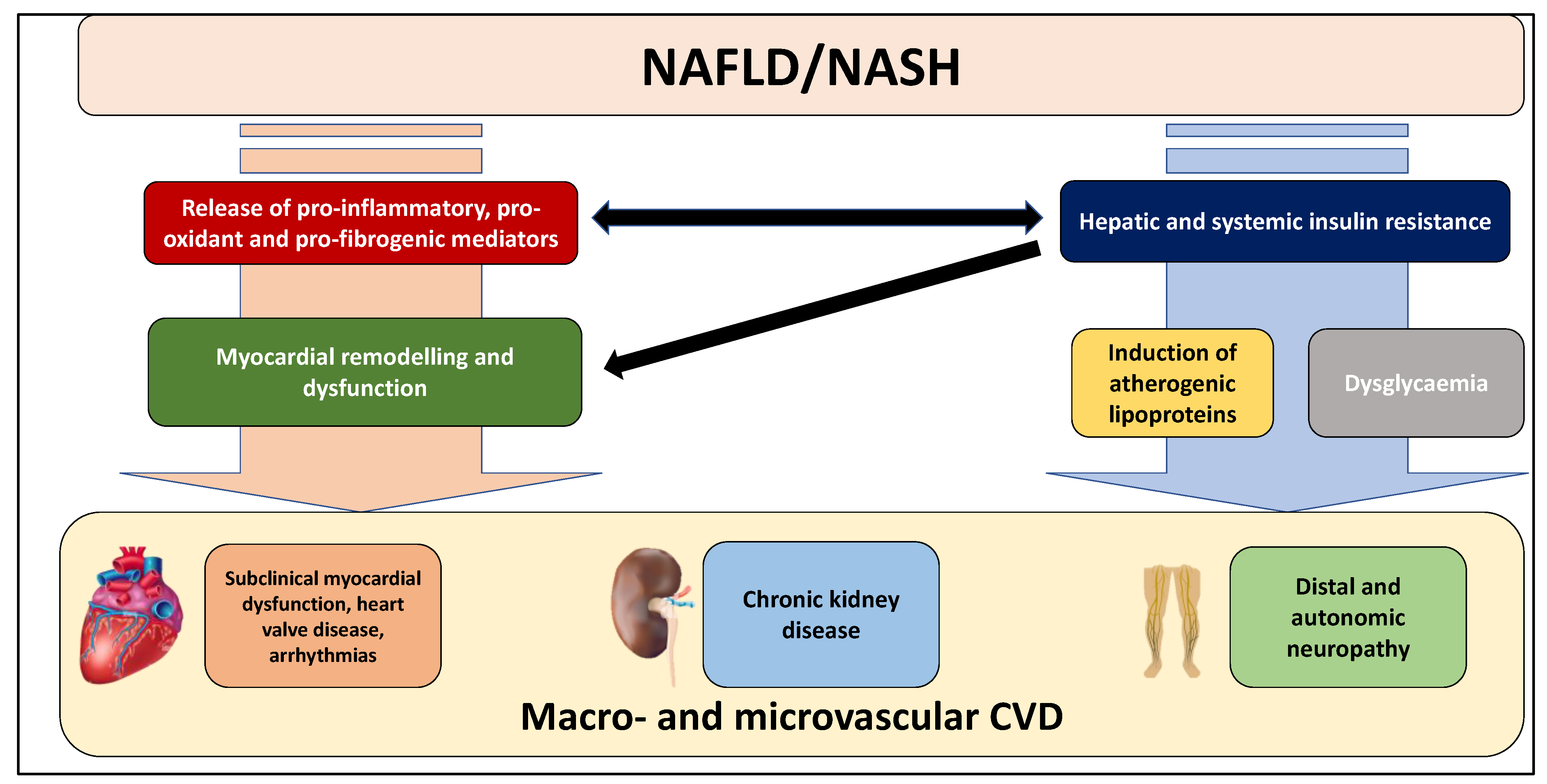 NAFLD/NASH

Release of pro-inflammatory, pro-oxidant and pro-fibrogenic mediators

Hepatic and systemic insulin resistance

Myocardial remodelling and dysfunction

Induction of atherogenic lipoproteins

Dysglycaemia

Subclinical myocardial dysfunction, heart valve disease, arrhythmias

Chronic kidney disease

Distal and autonomic neuropathy

Macro- and microvascular CVD